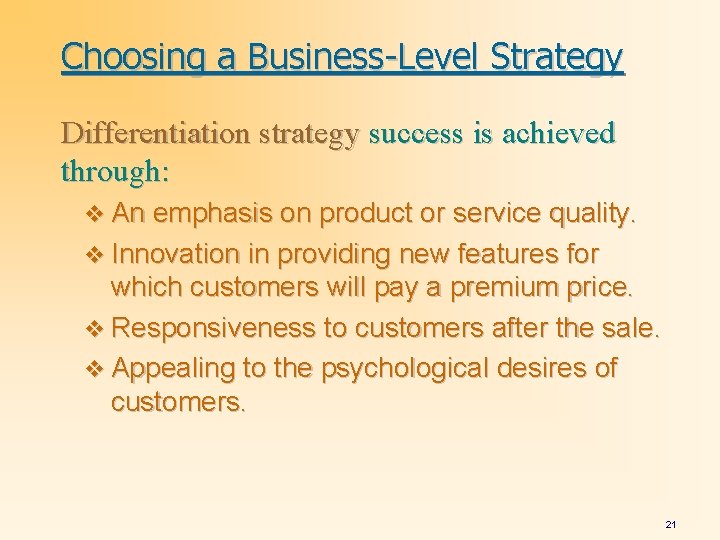 Choosing a Business-Level Strategy

Differentiation strategy success is achieved through:

❖ An emphasis on product or service quality.
❖ Innovation in providing new features for which customers will pay a premium price.
❖ Responsiveness to customers after the sale.
❖ Appealing to the psychological desires of customers.

21